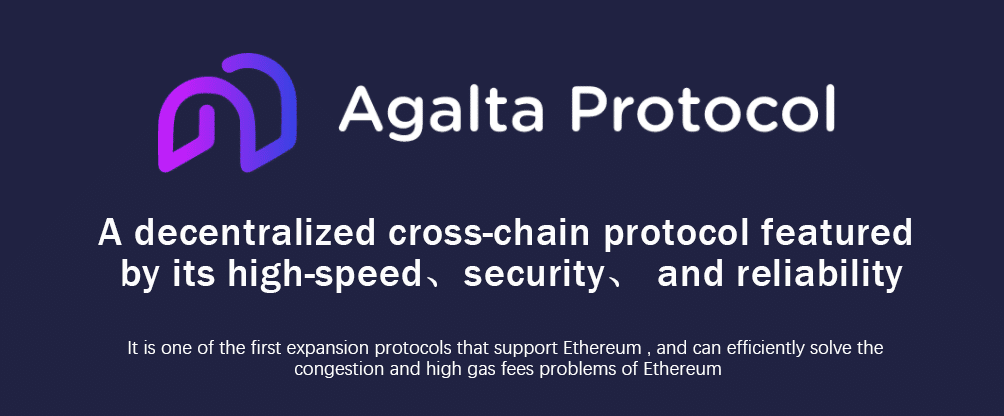 Agalta Protocol

A decentralized cross-chain protocol featured by its high-speed、security、 and reliability

It is one of the first expansion protocols that support Ethereum , and can efficiently solve the congestion and high gas fees problems of Ethereum